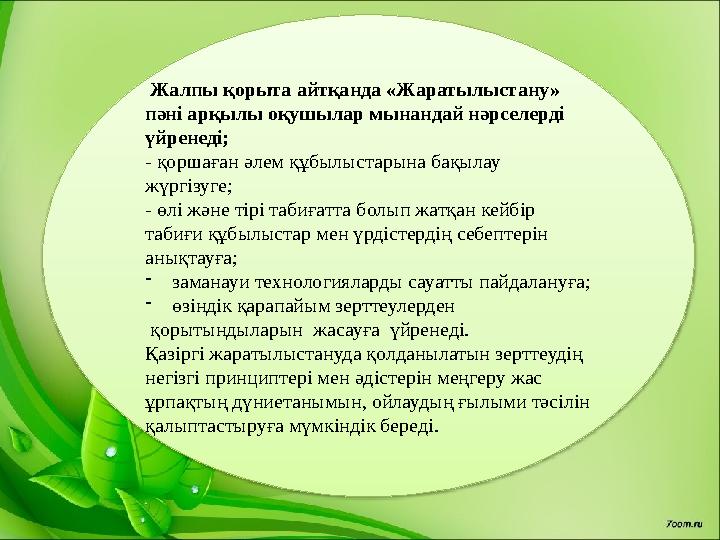 Жалпы қорыта айтқанда «Жаратылыстану» пәні арқылы оқушылар мынандай нәрселерді үйренеді;
- қоршаған әлем құбылыстарына бақылау жүргізуге;
- өлі және тірі табиғатта болып жатқан кейбір табиғи құбылыстар мен үрдістердің себептерін анықтауға;
- заманауи технологияларды сауатты пайдалануға;
- өзіндік қарапайым зерттеулерден қорытындыларын жасауға үйренеді.
Қазіргі жаратылыстануда қолданылатын зерттеудің негізгі принциптері мен әдістерін меңгеру жас ұрпақтың дүниетанымын, ойлаудың ғылыми тәсілін қалыптастыруға мүмкіндік береді.

7oom.ru